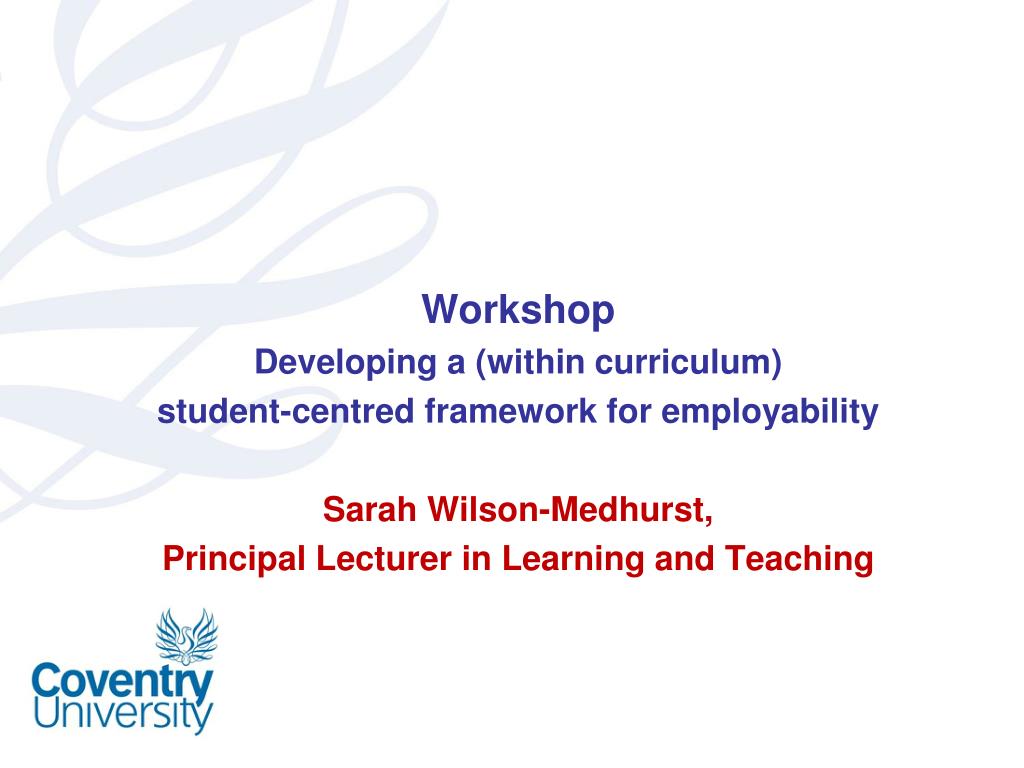 Workshop
Developing a (within curriculum) student-centred framework for employability

Sarah Wilson-Medhurst,
Principal Lecturer in Learning and Teaching

Coventry University